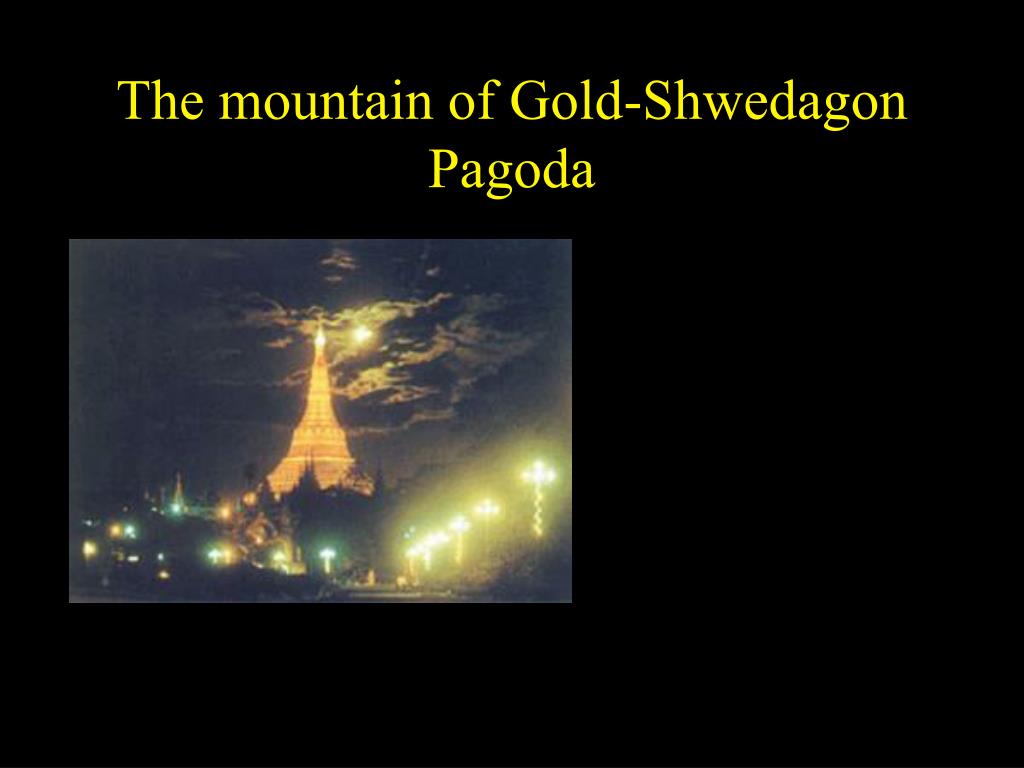 The mountain of Gold-Shwedagon Pagoda